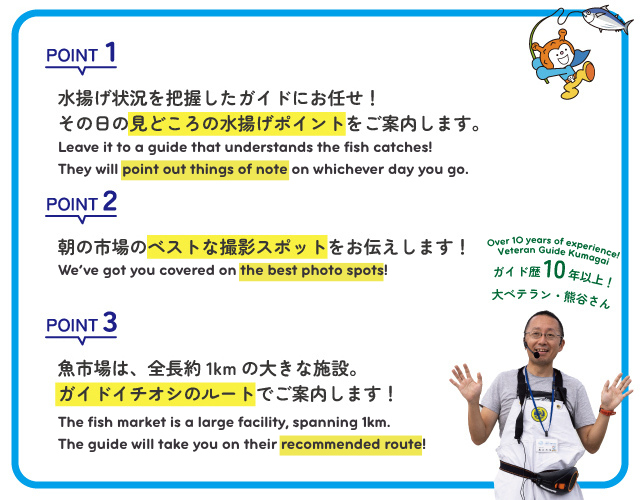 POINT 1

水揚げ状況を把握したガイドにお任せ！
その日の見どころの水揚げポイントをご案内します。
Leave it to a guide that understands the fish catches!
They will point out things of note on whichever day you go.

POINT 2

朝の市場のベストな撮影スポットをお伝えします！
We've got you covered on the best photo spots!

Over 10 years of experience!
Veteran Guide Kumagai
ガイド歴10年以上！
大ベテラン・熊谷さん

POINT 3

魚市場は、全長約 1km の大きな施設。
ガイドイチオシのルートでご案内します！
The fish market is a large facility, spanning 1km.
The guide will take you on their recommended route!